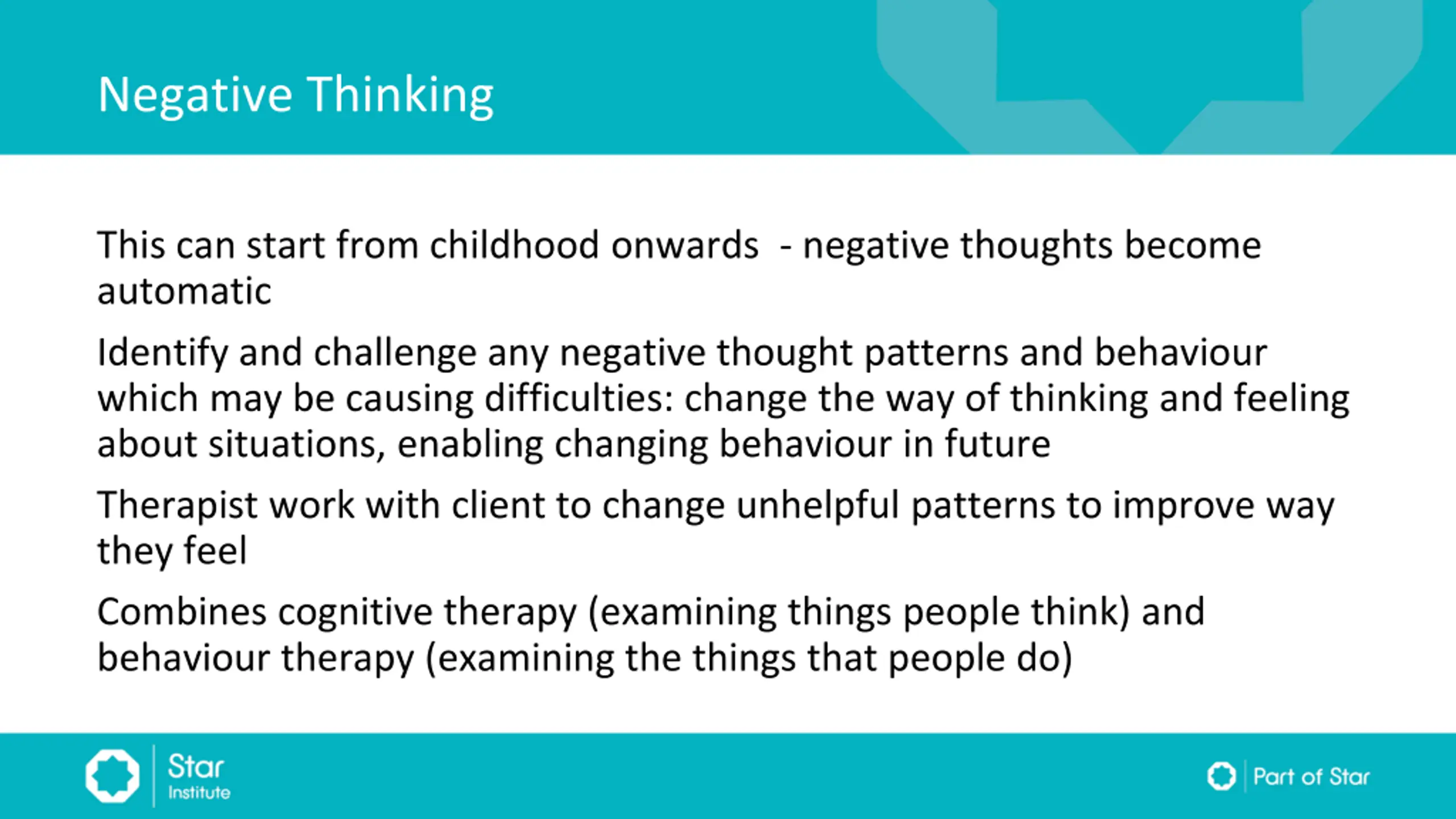 Negative Thinking

This can start from childhood onwards  - negative thoughts become automatic

Identify and challenge any negative thought patterns and behaviour which may be causing difficulties: change the way of thinking and feeling about situations, enabling changing behaviour in future

Therapist work with client to change unhelpful patterns to improve way they feel

Combines cognitive therapy (examining things people think) and behaviour therapy (examining the things that people do)

Star Institute

Part of Star